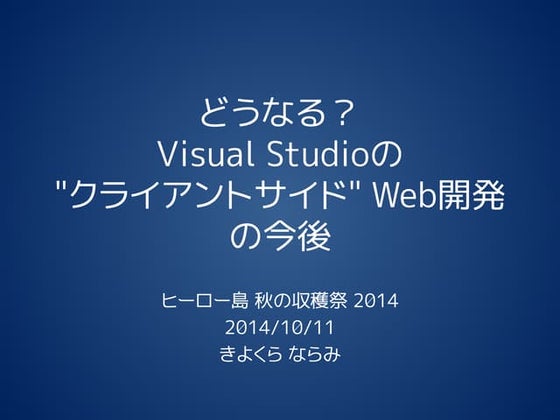 どうなる？
Visual Studioの
"クライアントサイド" Web開発
の今後

ヒーロー島 秋の収穫祭 2014
2014/10/11
きよくら ならみ